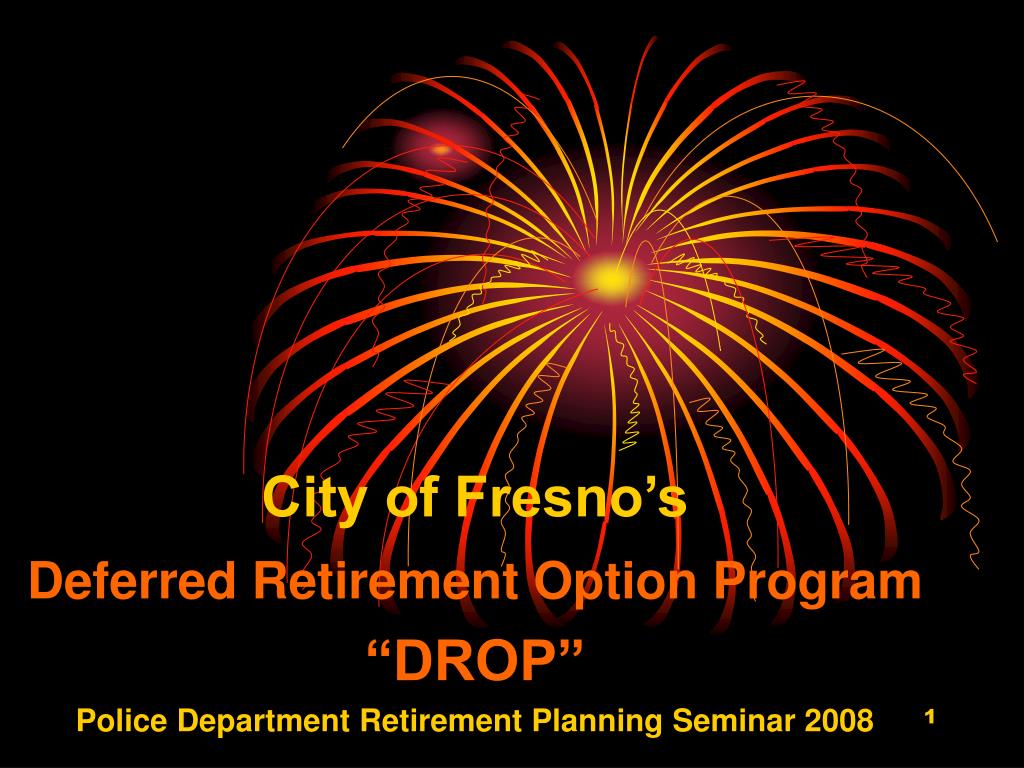 City of Fresno’s
Deferred Retirement Option Program
“DROP”
Police Department Retirement Planning Seminar 2008

1